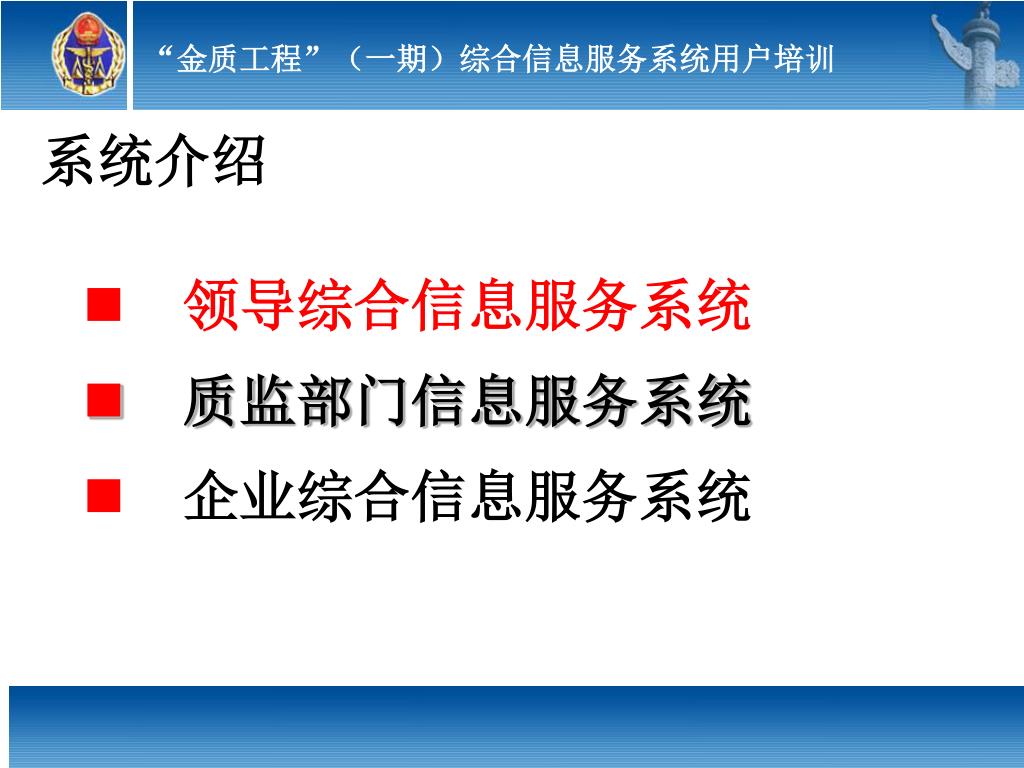 “金质工程”（一期）综合信息服务系统用户培训

系统介绍

■ 领导综合信息服务系统
■ 质监部门信息服务系统
■ 企业综合信息服务系统